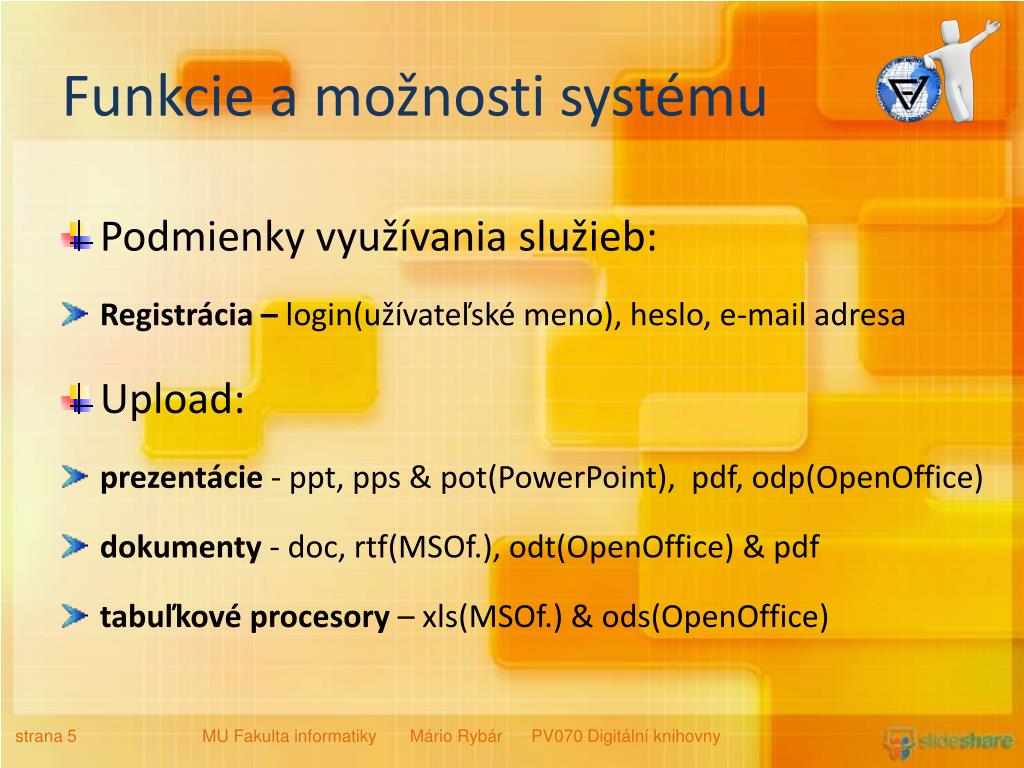 Funkcie a možnosti systému

Podmienky využívania služieb:

Registrácia – login(užívateľské meno), heslo, e-mail adresa

Upload:

prezentácie - ppt, pps & pot(PowerPoint), pdf, odp(OpenOffice)

dokumenty - doc, rtf(MSOf.), odt(OpenOffice) & pdf

tabuľkové procesory – xls(MSOf.) & ods(OpenOffice)

strana 5 MU Fakulta informatiky Mário Rybár PV070 Digitální knihovny

slideshare